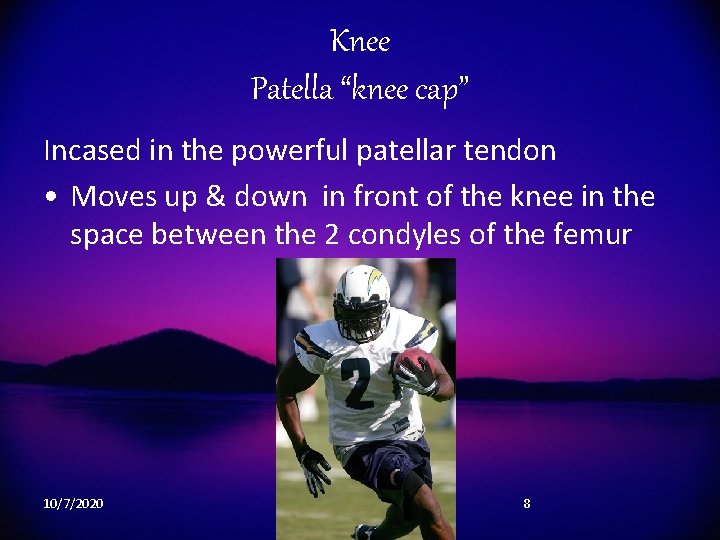 Knee
Patella “knee cap”

Incased in the powerful patellar tendon

• Moves up & down in front of the knee in the space between the 2 condyles of the femur

2

10/7/2020

8